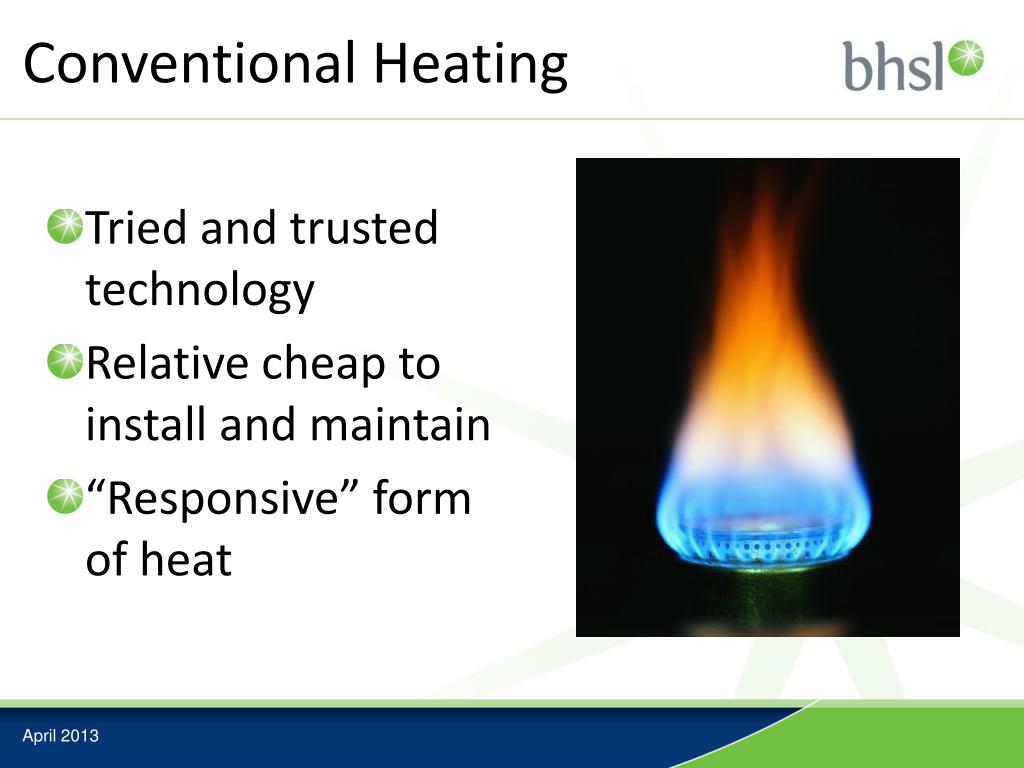 Conventional Heating

bhsl

Tried and trusted technology

Relative cheap to install and maintain

“Responsive” form of heat

April 2013